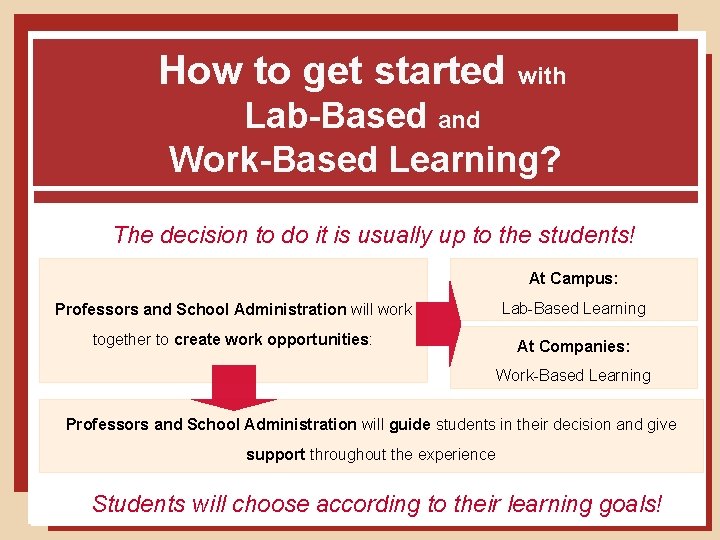 How to get started with Lab-Based and Work-Based Learning?

The decision to do it is usually up to the students!

Professors and School Administration will work together to create work opportunities:

At Campus:
Lab-Based Learning

At Companies:
Work-Based Learning

Professors and School Administration will guide students in their decision and give support throughout the experience

Students will choose according to their learning goals!